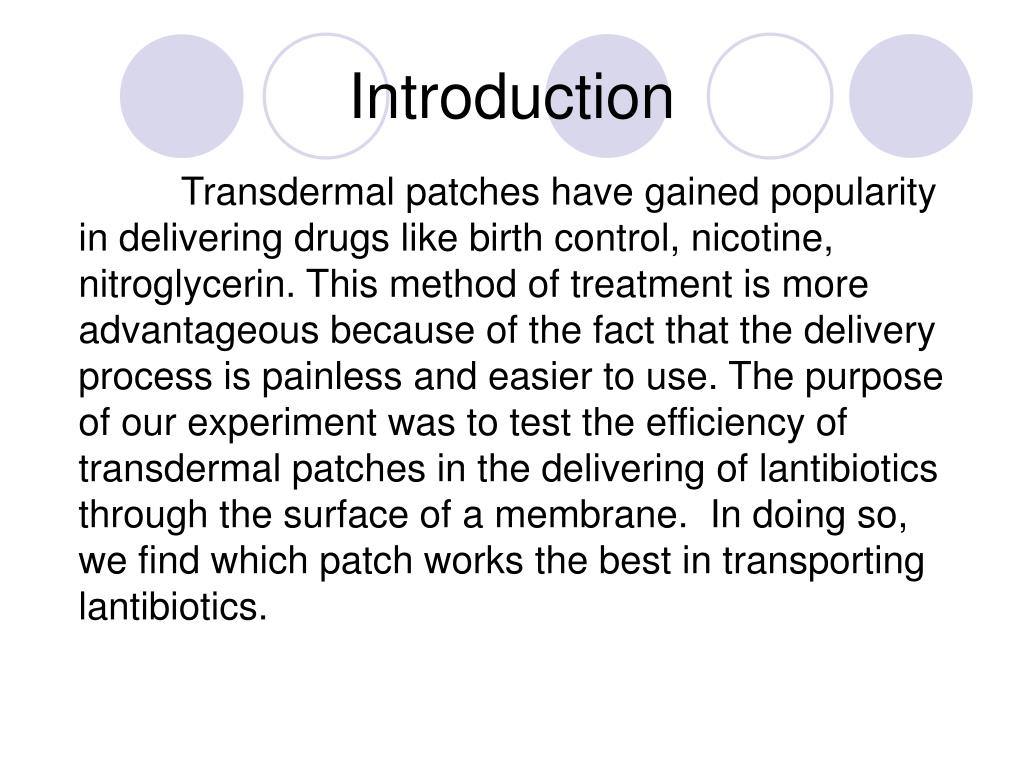 Introduction

Transdermal patches have gained popularity in delivering drugs like birth control, nicotine, nitroglycerin. This method of treatment is more advantageous because of the fact that the delivery process is painless and easier to use. The purpose of our experiment was to test the efficiency of transdermal patches in the delivering of lantibiotics through the surface of a membrane. In doing so, we find which patch works the best in transporting lantibiotics.